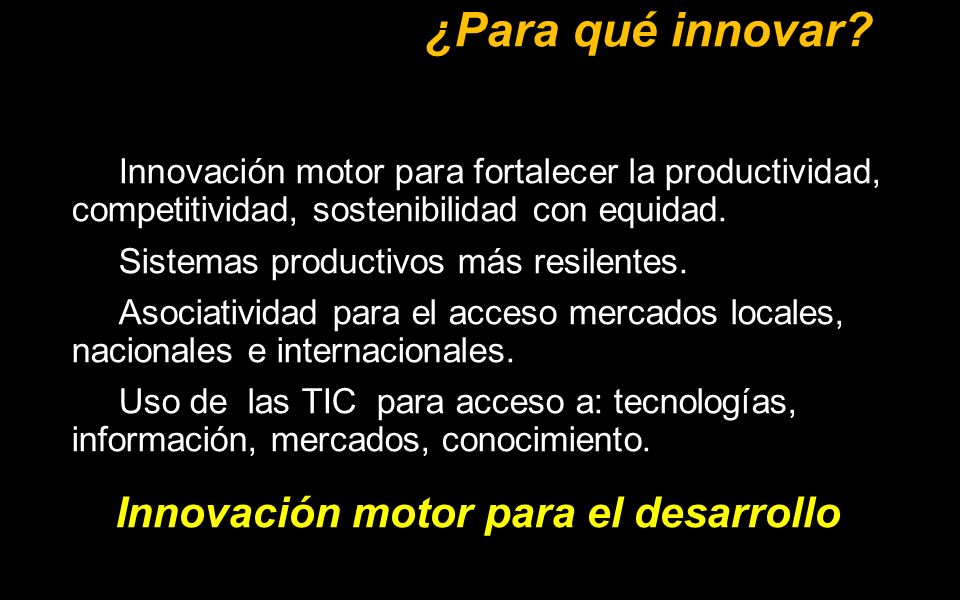 ¿Para qué innovar?

Innovación motor para fortalecer la productividad, competitividad, sostenibilidad con equidad.

Sistemas productivos más resilentes.

Asociatividad para el acceso mercados locales, nacionales e internacionales.

Uso de las TIC para acceso a: tecnologías, información, mercados, conocimiento.

Innovación motor para el desarrollo